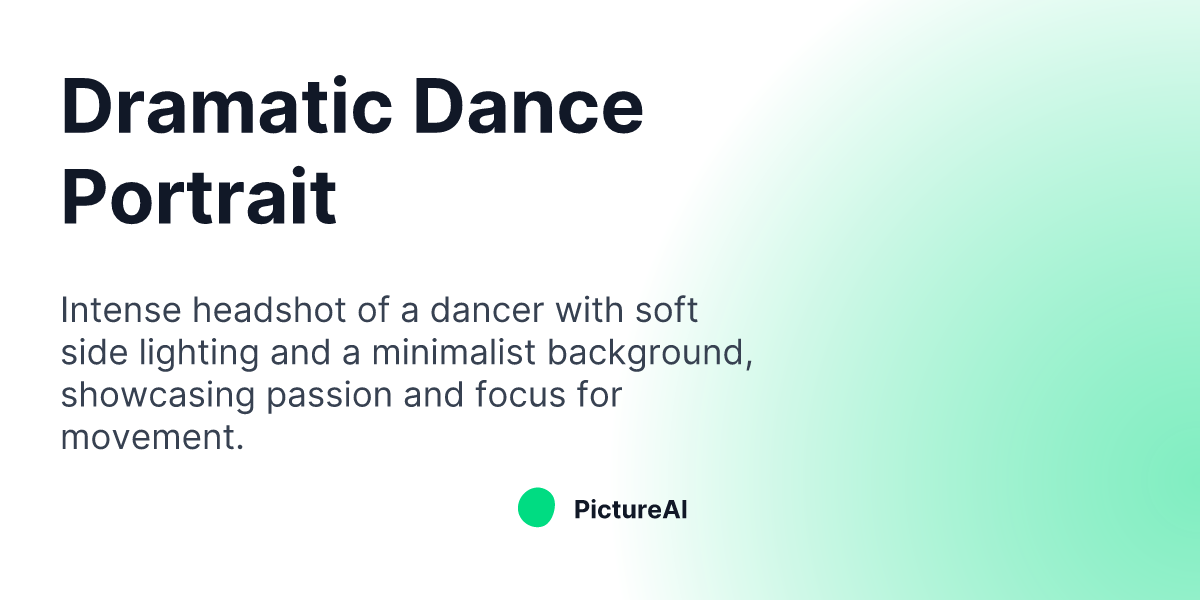 Dramatic Dance Portrait

Intense headshot of a dancer with soft side lighting and a minimalist background, showcasing passion and focus for movement.

PictureAI